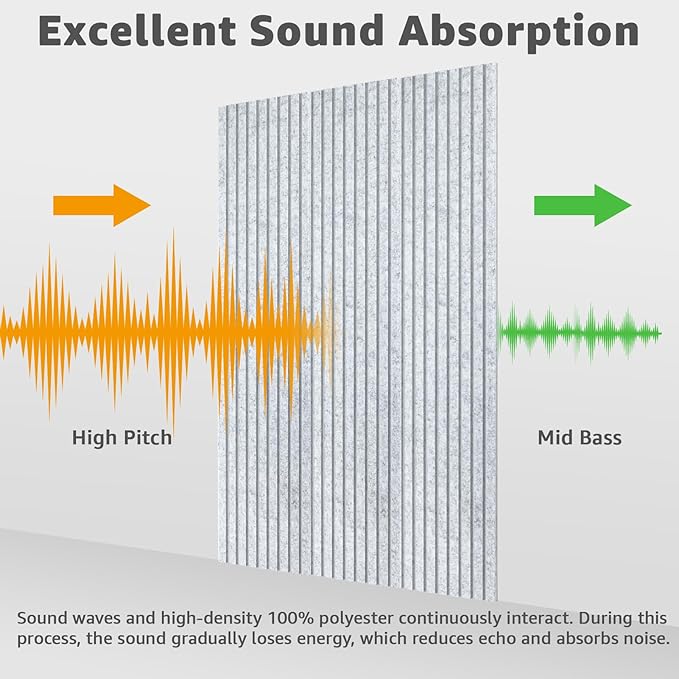 Excellent Sound Absorption

High Pitch

Mid Bass

Sound waves and high-density 100% polyester continuously interact. During this process, the sound gradually loses energy, which reduces echo and absorbs noise.